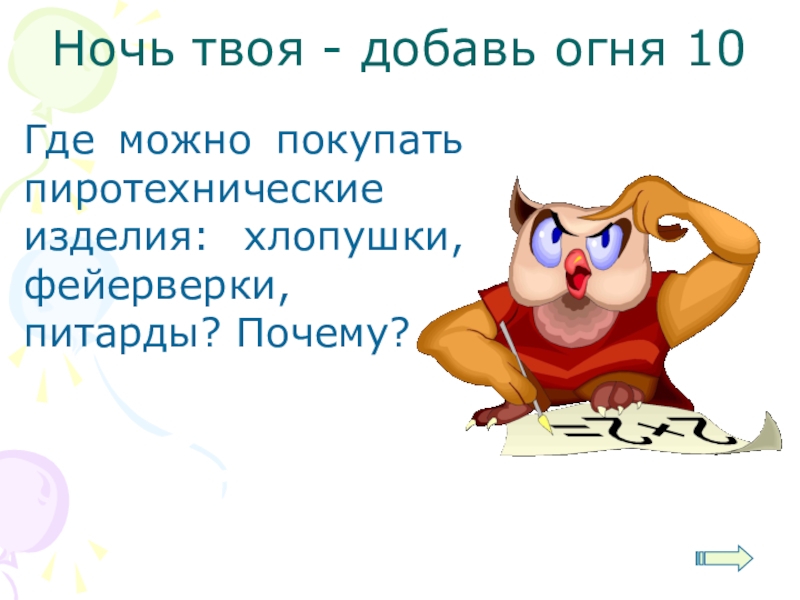 Ночь твоя - добавь огня 10

Где можно покупать пиротехнические изделия: хлопушки, фейерверки, питарды? Почему?

$2+2=$